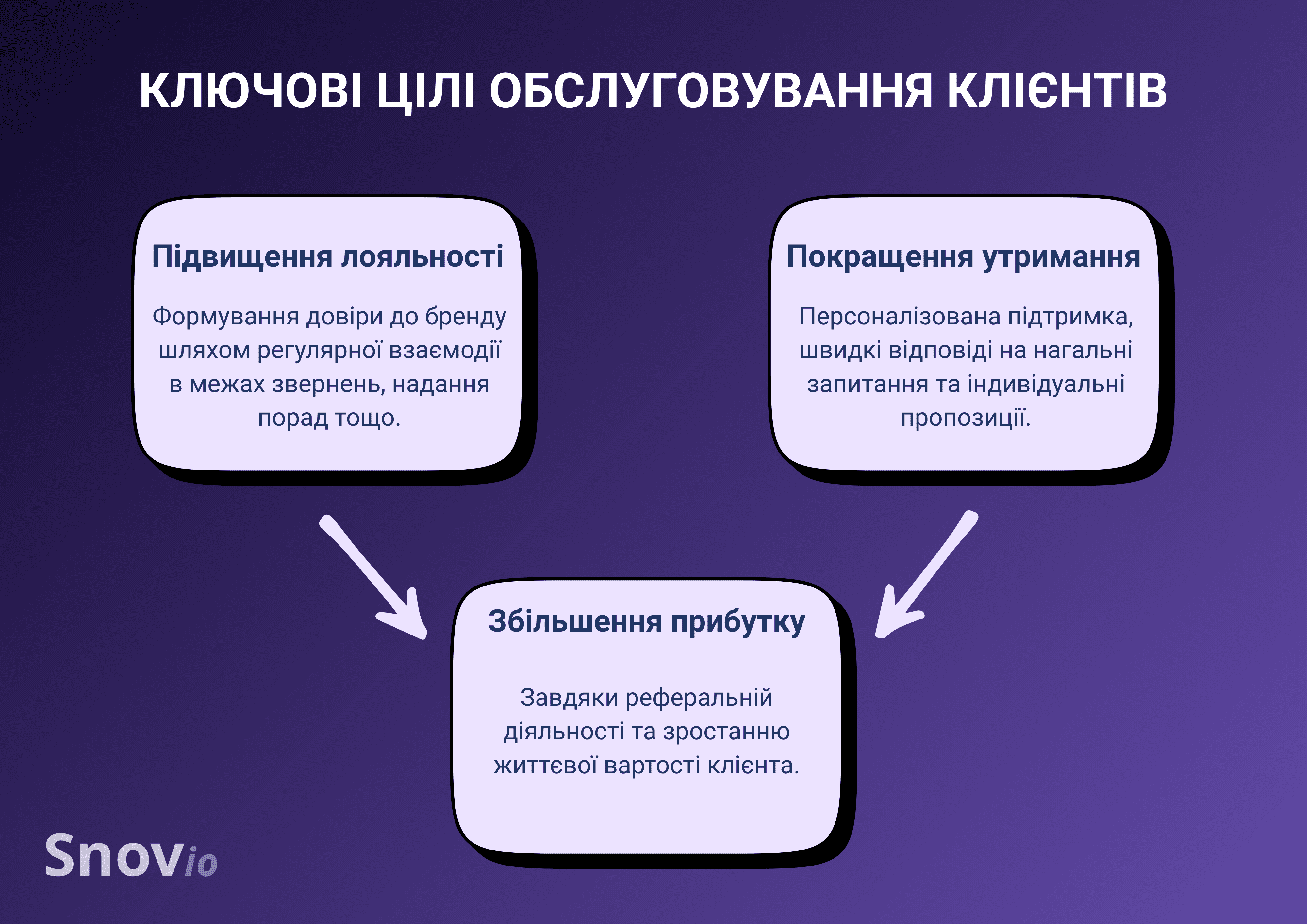 КЛЮЧОВІ ЦІЛІ ОБСЛУГОВУВАННЯ КЛІЄНТІВ

Підвищення лояльності

Формування довіри до бренду шляхом регулярної взаємодії в межах звернень, надання порад тощо.

Покращення утримання

Персоналізована підтримка, швидкі відповіді на нагальні запитання та індивідуальні пропозиції.

Збільшення прибутку

Завдяки реферальній діяльності та зростанню життєвої вартості клієнта.

Snovio